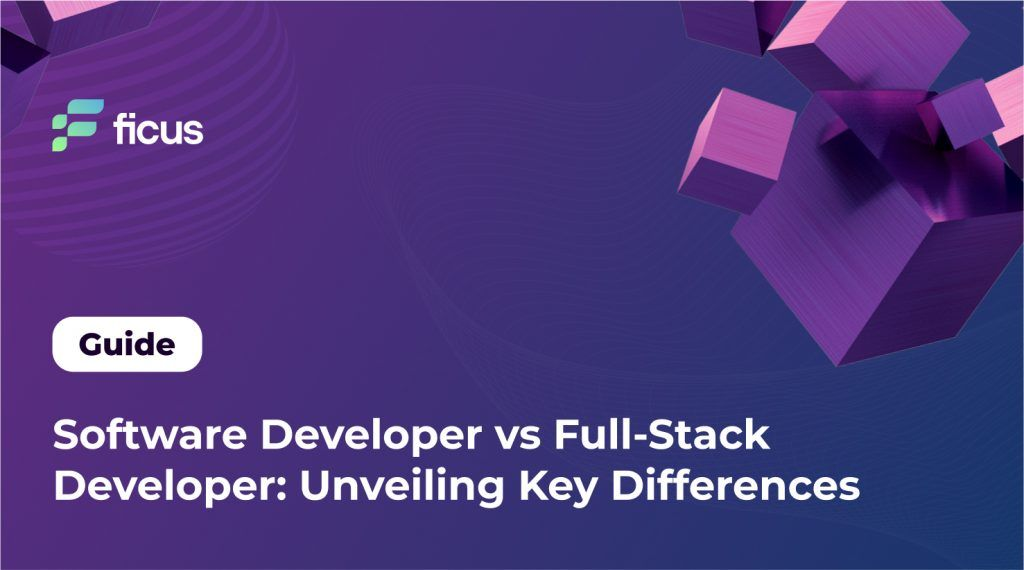 ficus

Guide

Software Developer vs Full-Stack Developer: Unveiling Key Differences